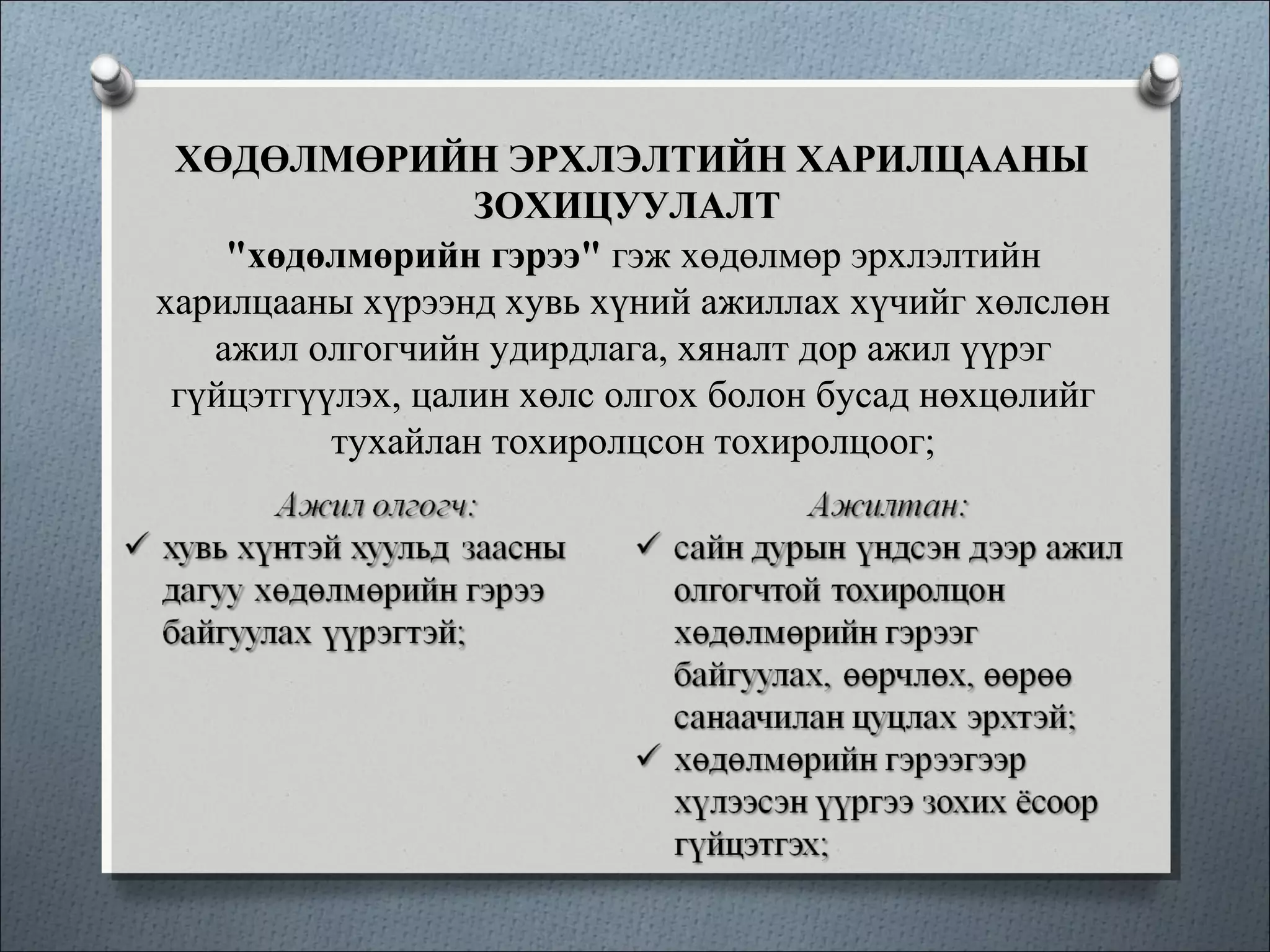 ХӨДӨЛМӨРИЙН ЭРХЛЭЛТИЙН ХАРИЛЦААНЫ ЗОХИЦУУЛАЛТ

"хөдөлмөрийн гэрээ" гэж хөдөлмөр эрхлэлтийн харилцааны хүрээнд хувь хүний ажиллах хүчийг хөлслөн ажил олгогчийн удирдлага, хяналт дор ажил үүрэг гүйцэтгүүлэх, цалин хөлс олгох болон бусад нөхцөлийг тухайлан тохиролцсон тохиролцоог;

Ажил олгогч:

✓ хувь хүнтэй хуульд заасны дагуу хөдөлмөрийн гэрээ байгуулах үүрэгтэй;

Ажилтан:

✓ сайн дурын үндсэн дээр ажил олгогчтой тохиролцон хөдөлмөрийн гэрээг байгуулах, өөрчлөх, өөрөө санаачилан цуцлах эрхтэй;

✓ хөдөлмөрийн гэрээгээр хүлээсэн үүргээ зохих ёсоор гүйцэтгэх;